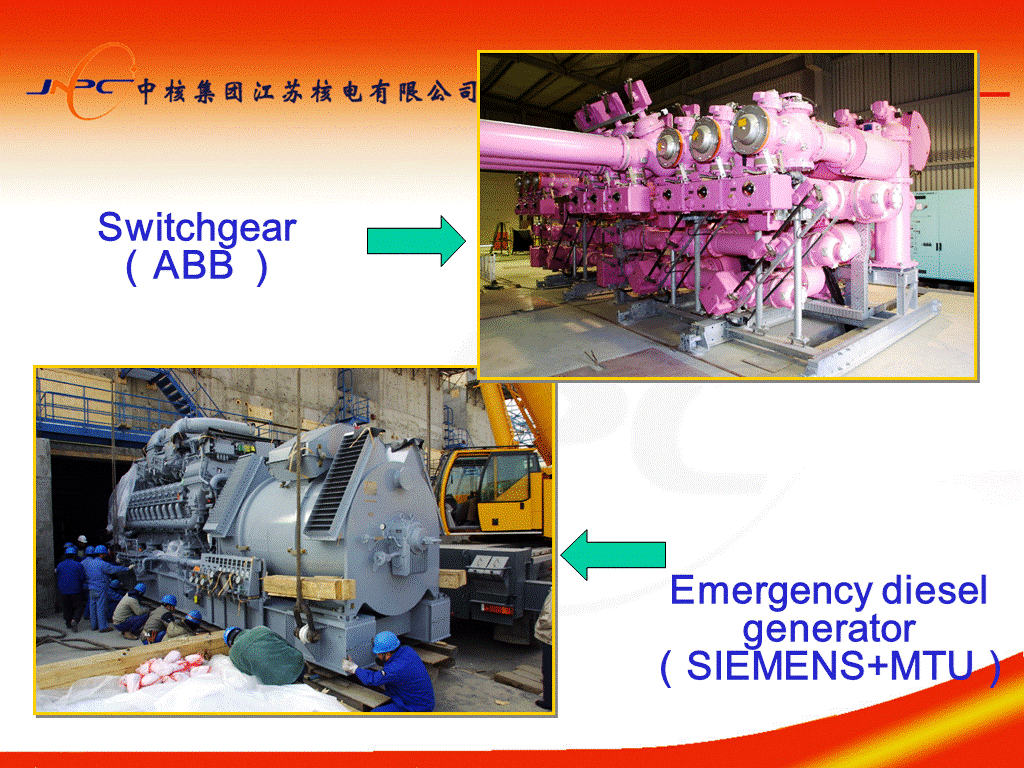 JNPC 中核集团江苏核电有限公司

Switchgear
( ABB )

Emergency diesel generator
( SIEMENS+MTU )